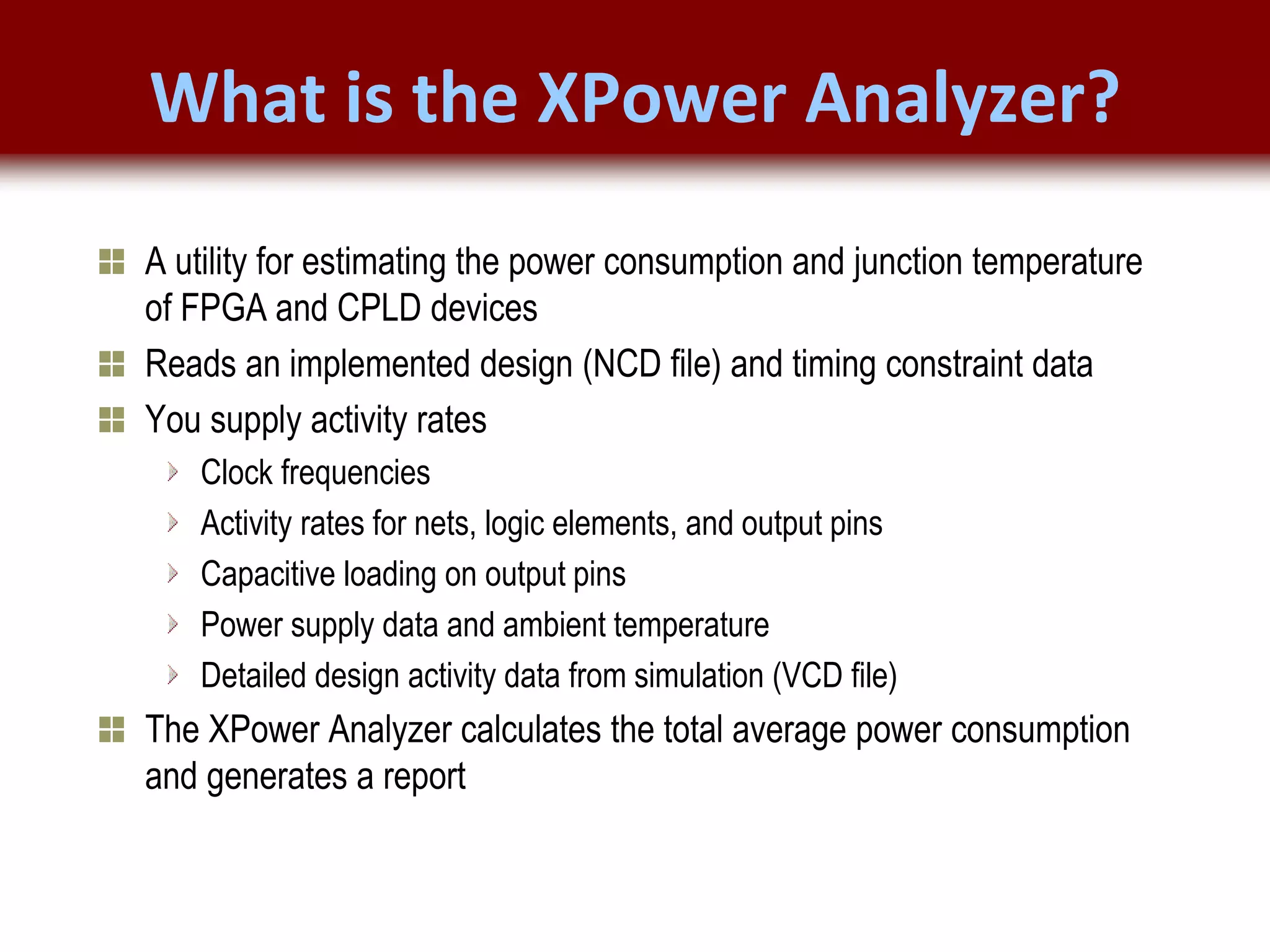 What is the XPower Analyzer?

A utility for estimating the power consumption and junction temperature of FPGA and CPLD devices

Reads an implemented design (NCD file) and timing constraint data

You supply activity rates

Clock frequencies

Activity rates for nets, logic elements, and output pins

Capacitive loading on output pins

Power supply data and ambient temperature

Detailed design activity data from simulation (VCD file)

The XPower Analyzer calculates the total average power consumption and generates a report